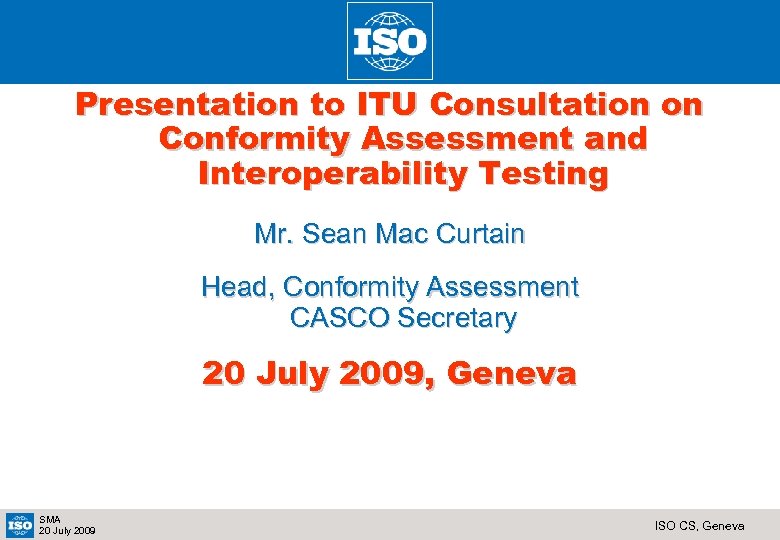 ISO

Presentation to ITU Consultation on Conformity Assessment and Interoperability Testing

Mr. Sean Mac Curtain

Head, Conformity Assessment
CASCO Secretary

20 July 2009, Geneva

ISO
SMA
20 July 2009

ISO CS, Geneva